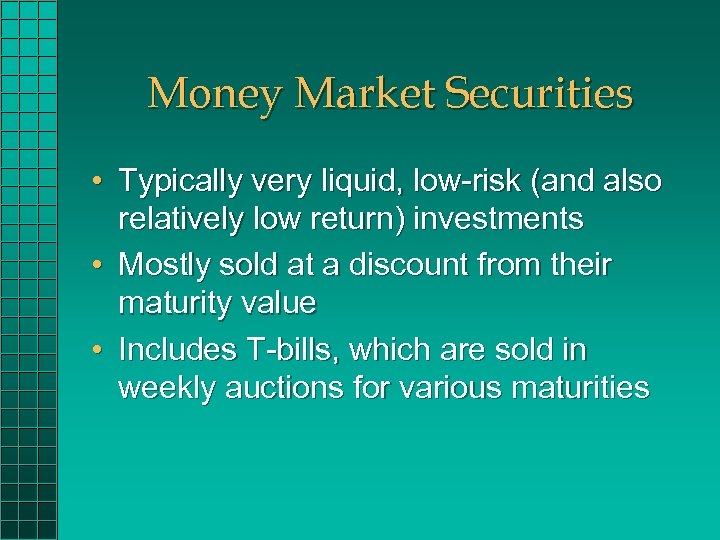 Money Market Securities

• Typically very liquid, low-risk (and also relatively low return) investments
• Mostly sold at a discount from their maturity value
• Includes T-bills, which are sold in weekly auctions for various maturities